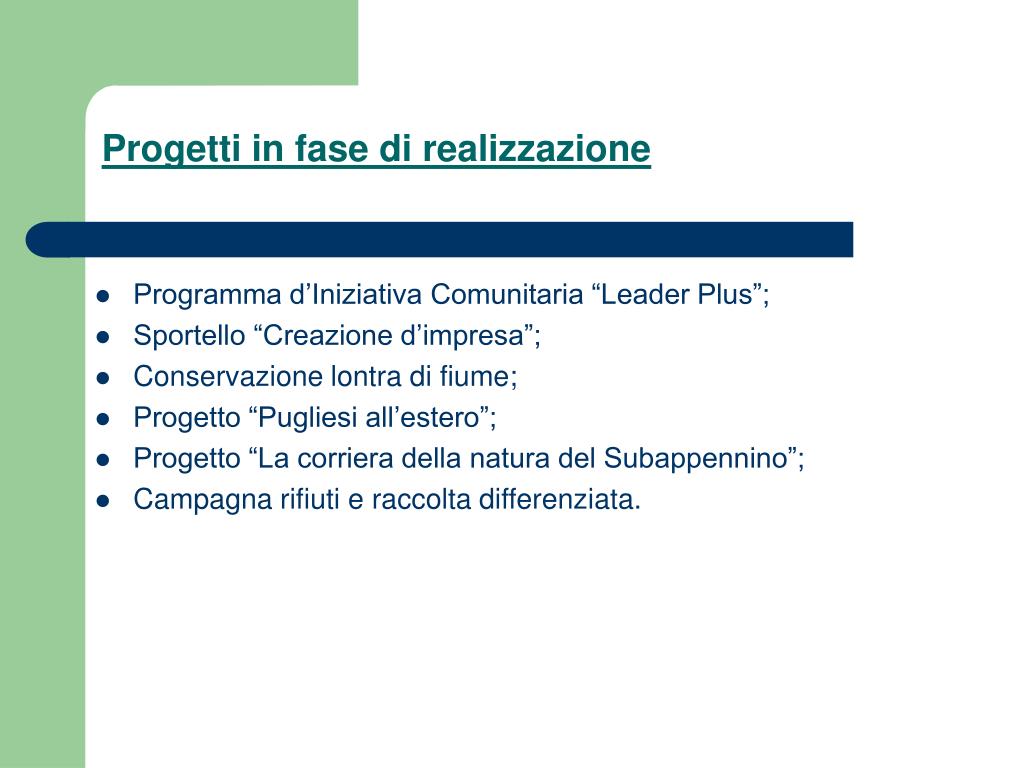 Progetti in fase di realizzazione

- Programma d’Iniziativa Comunitaria “Leader Plus”;
- Sportello “Creazione d’impresa”;
- Conservazione lontra di fiume;
- Progetto “Pugliesi all’estero”;
- Progetto “La corriera della natura del Subappennino”;
- Campagna rifiuti e raccolta differenziata.